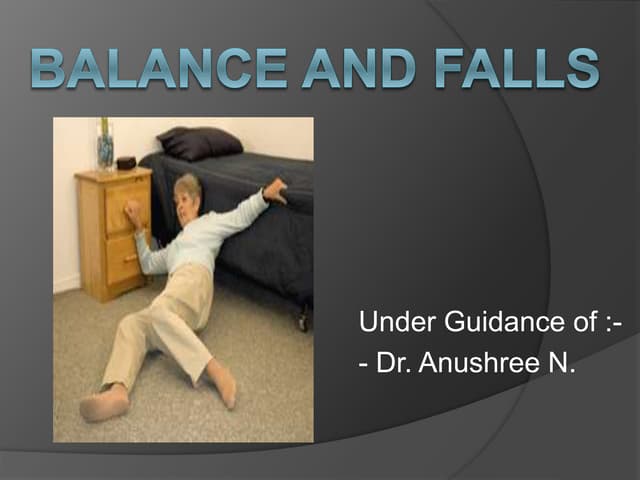 BALANCE AND FALLS

Under Guidance of :-
- Dr. Anushree N.